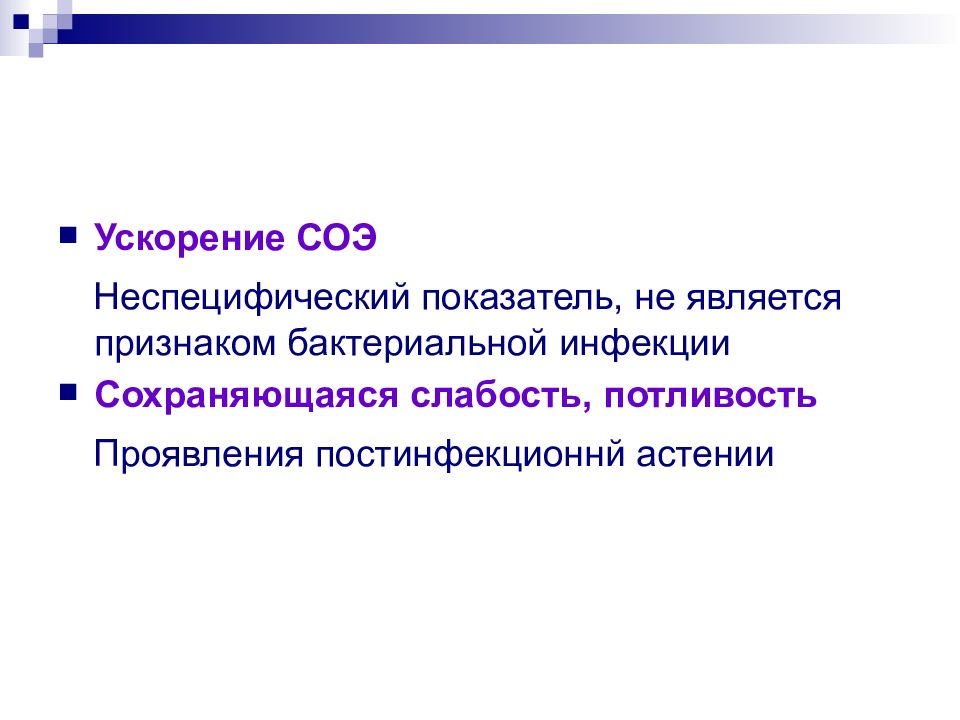 Ускорение СОЭ

Неспецифический показатель, не является признаком бактериальной инфекции

Сохраняющаяся слабость, потливость

Проявления постинфекционнй астении